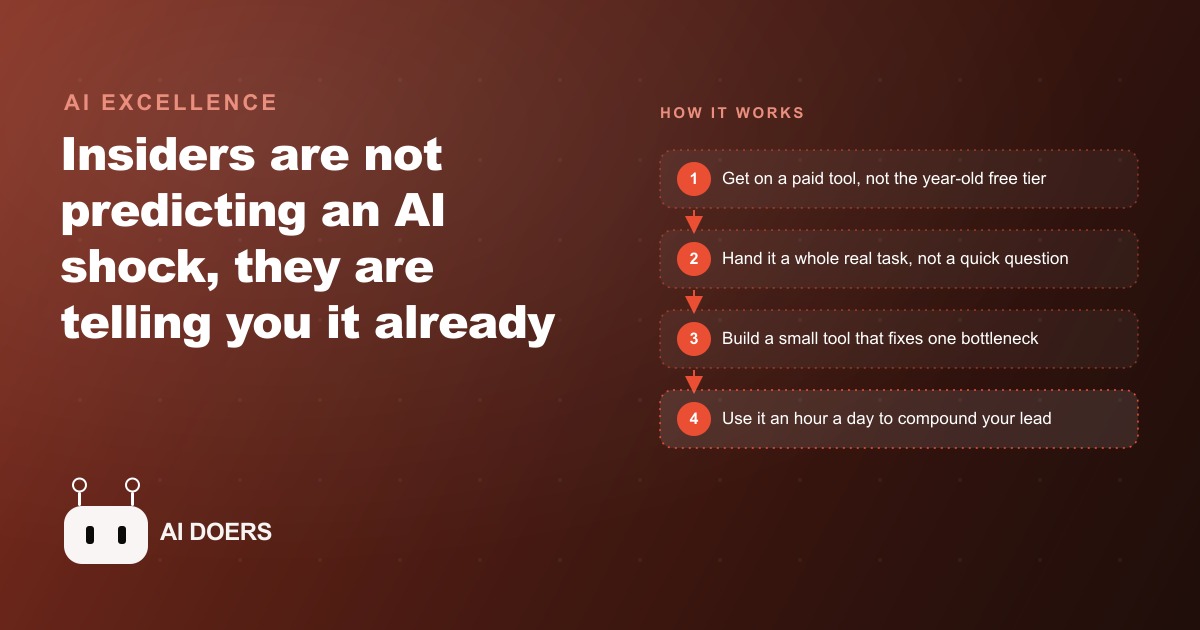 AI EXCELLENCE

Insiders are not predicting an AI shock, they are telling you it already

AI DOERS

HOW IT WORKS

1 Get on a paid tool, not the year-old free tier

2 Hand it a whole real task, not a quick question

3 Build a small tool that fixes one bottleneck

4 Use it an hour a day to compound your lead